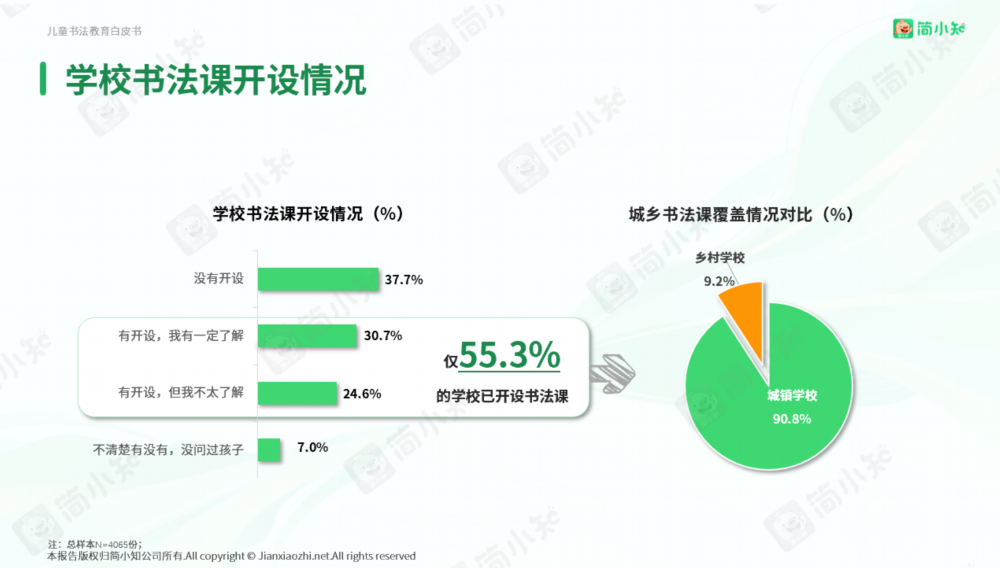 儿童书法教育白皮书

简小知

学校书法课开设情况

学校书法课开设情况（%）

没有开设 37.7%

有开设，我有一定了解 30.7%

有开设，但我不太了解 24.6%

不清楚有没有，没问过孩子 7.0%

仅55.3%
的学校已开设书法课

城乡书法课覆盖情况对比（%）

乡村学校
9.2%

城镇学校
90.8%

注：总样本N=4065份；
本报告版权归简小知公司所有.All copyright © Jianxiaozhi.net.All rights reserved